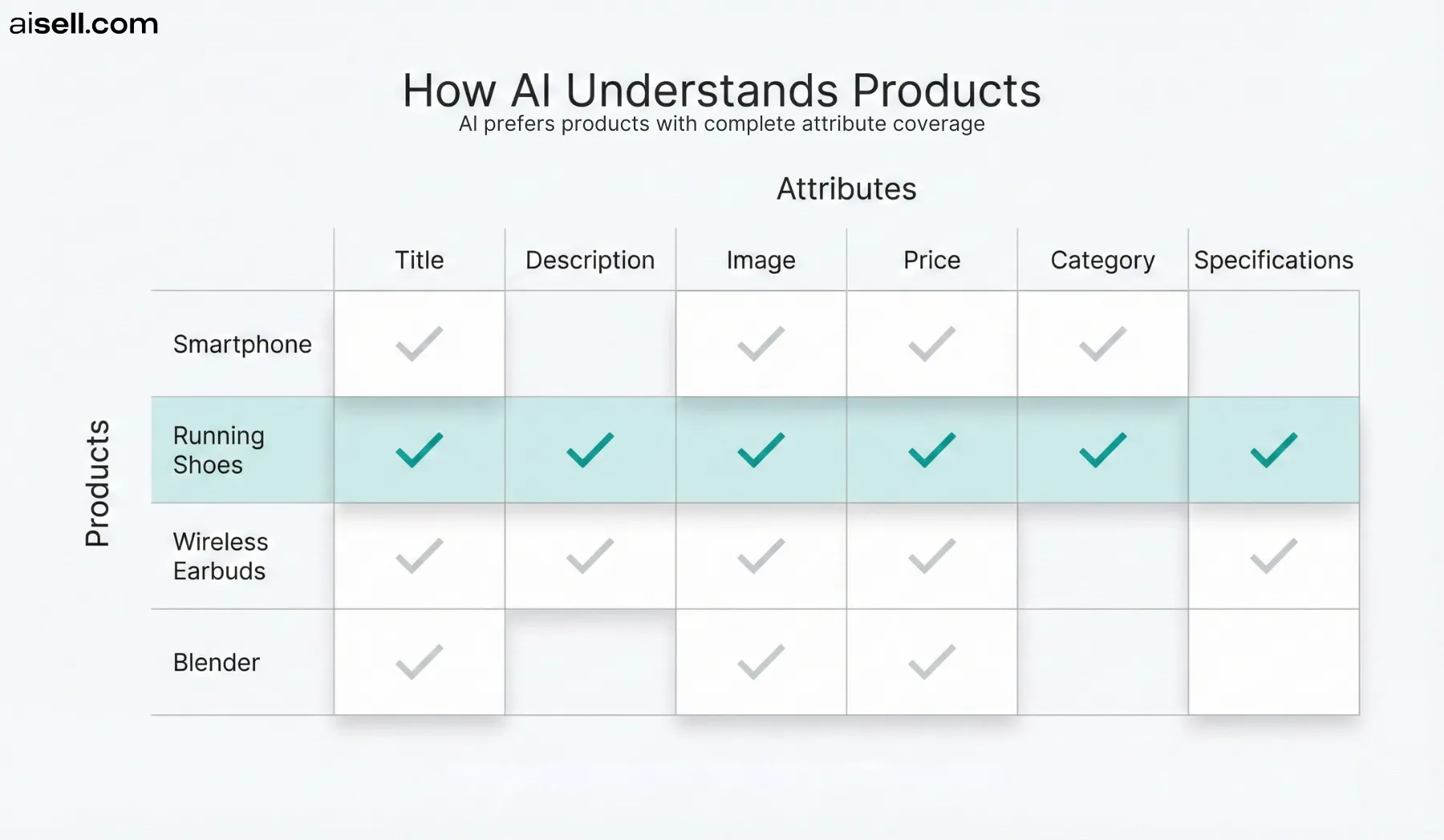 aisell.com

How AI Understands Products
AI prefers products with complete attribute coverage

Attributes

Products

| | Title | Description | Image | Price | Category | Specifications |
|---|---|---|---|---|---|---|
| Smartphone | ✓ | | ✓ | ✓ | ✓ | |
| Running Shoes | ✓ | ✓ | ✓ | ✓ | ✓ | ✓ |
| Wireless Earbuds | ✓ | ✓ | ✓ | ✓ | | ✓ |
| Blender | ✓ | | ✓ | ✓ | | |